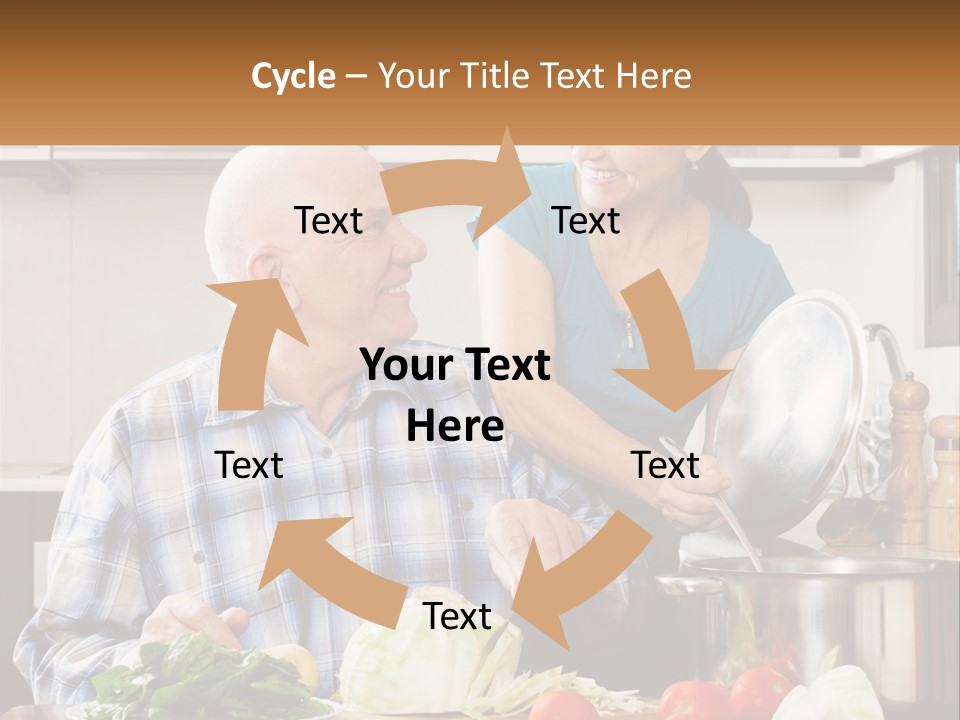 Cycle – Your Title Text Here

Text

Text

Your Text Here

Text

Text

Text